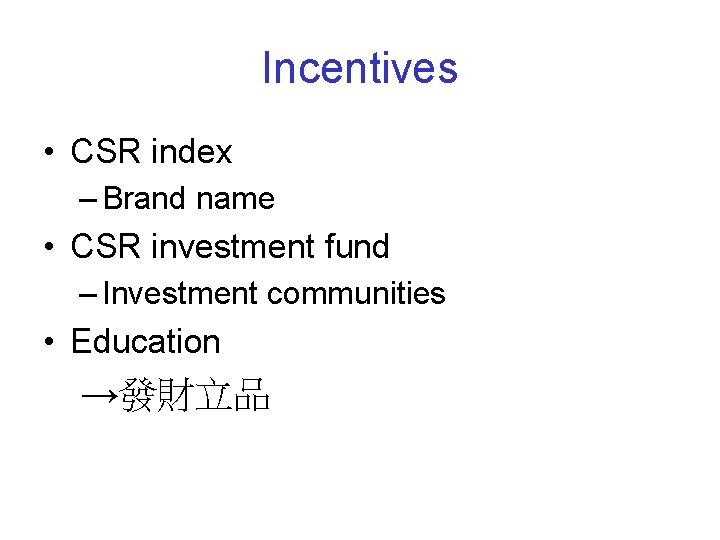 Incentives

• CSR index
– Brand name
• CSR investment fund
– Investment communities
• Education
→發財立品